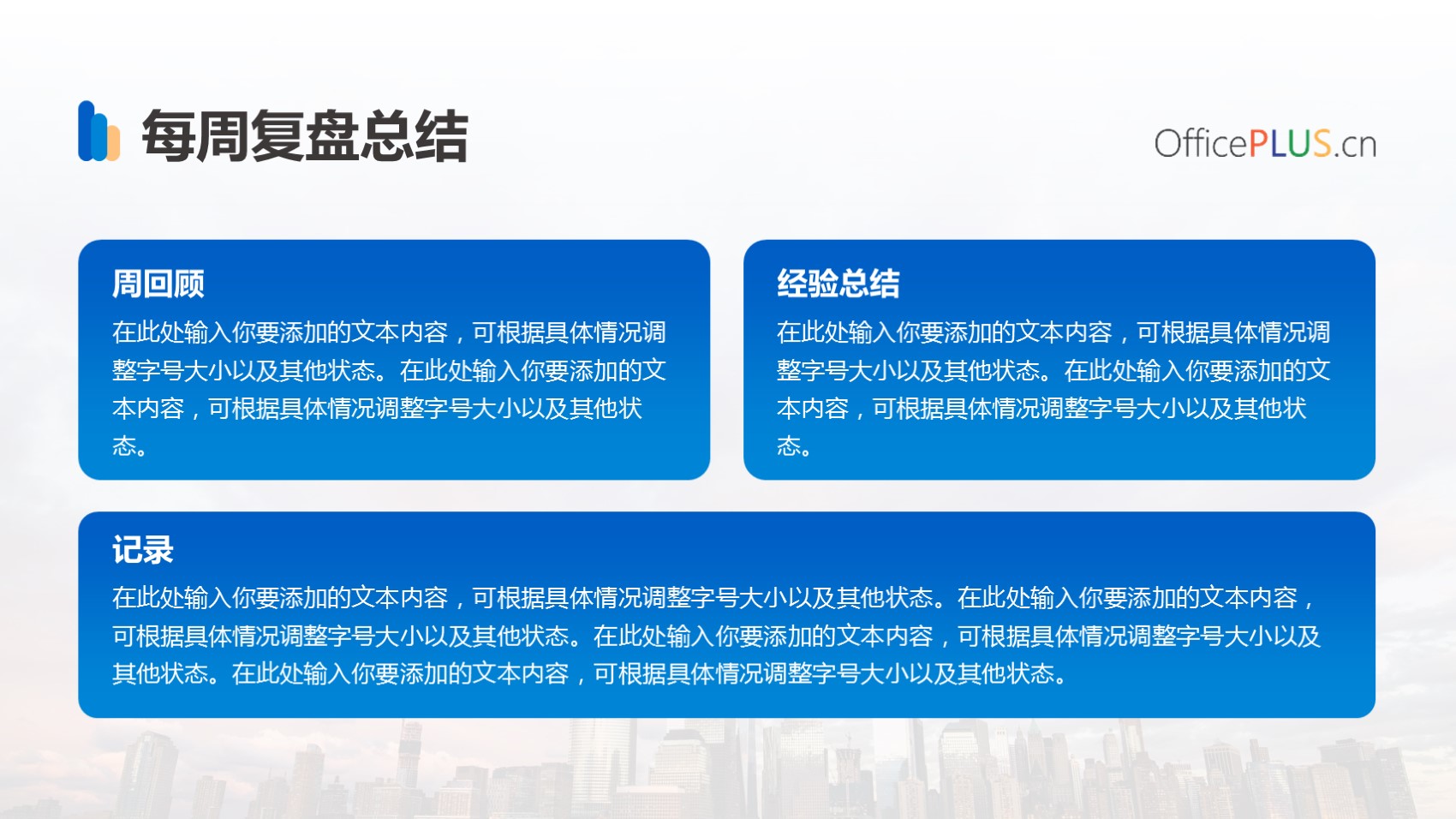 每周复盘总结

OfficePLUS.cn

周回顾

在此处输入你要添加的文本内容，可根据具体情况调整字号大小以及其他状态。在此处输入你要添加的文本内容，可根据具体情况调整字号大小以及其他状态。

经验总结

在此处输入你要添加的文本内容，可根据具体情况调整字号大小以及其他状态。在此处输入你要添加的文本内容，可根据具体情况调整字号大小以及其他状态。

记录

在此处输入你要添加的文本内容，可根据具体情况调整字号大小以及其他状态。在此处输入你要添加的文本内容，可根据具体情况调整字号大小以及其他状态。在此处输入你要添加的文本内容，可根据具体情况调整字号大小以及其他状态。在此处输入你要添加的文本内容，可根据具体情况调整字号大小以及其他状态。